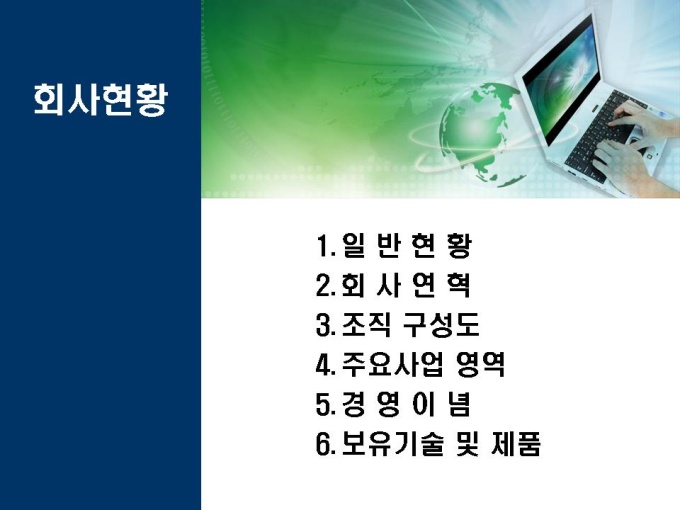 회사현황

1. 일 반 현 황
2. 회 사 연 혁
3. 조직 구성도
4. 주요사업 영역
5. 경 영 이 념
6. 보유기술 및 제품